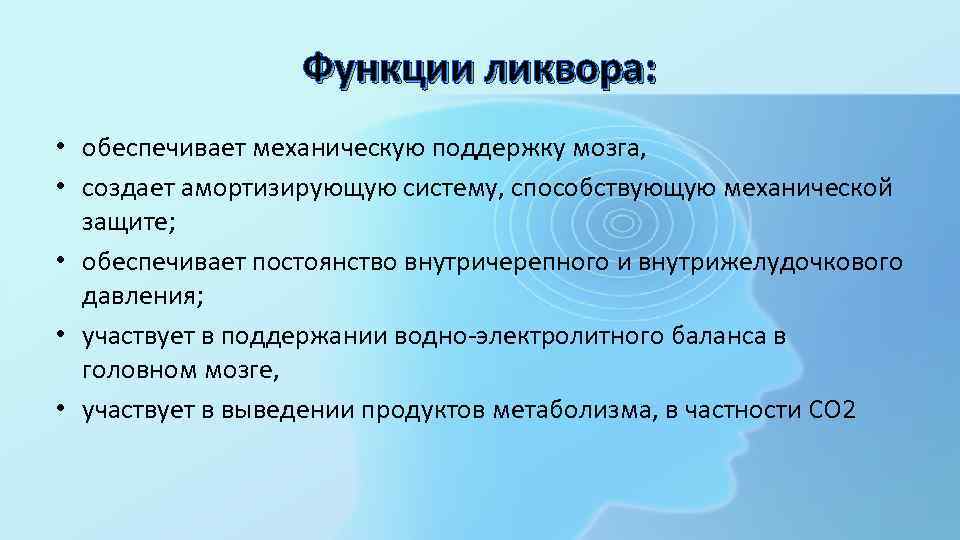 Функции ликвора:

• обеспечивает механическую поддержку мозга,
• создает амортизирующую систему, способствующую механической защите;
• обеспечивает постоянство внутричерепного и внутрижелудочкового давления;
• участвует в поддержании водно-электролитного баланса в головном мозге,
• участвует в выведении продуктов метаболизма, в частности $CO2$